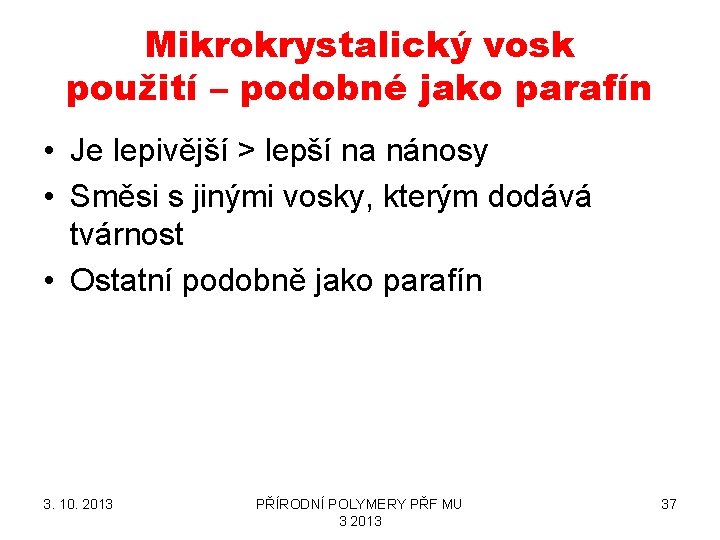 Mikrokrystalický vosk použití – podobné jako parafín

• Je lepivější > lepší na nánosy
• Směsi s jinými vosky, kterým dodává tvárnost
• Ostatní podobně jako parafín

3. 10. 2013

PŘÍRODNÍ POLYMERY PŘF MU 3 2013

37